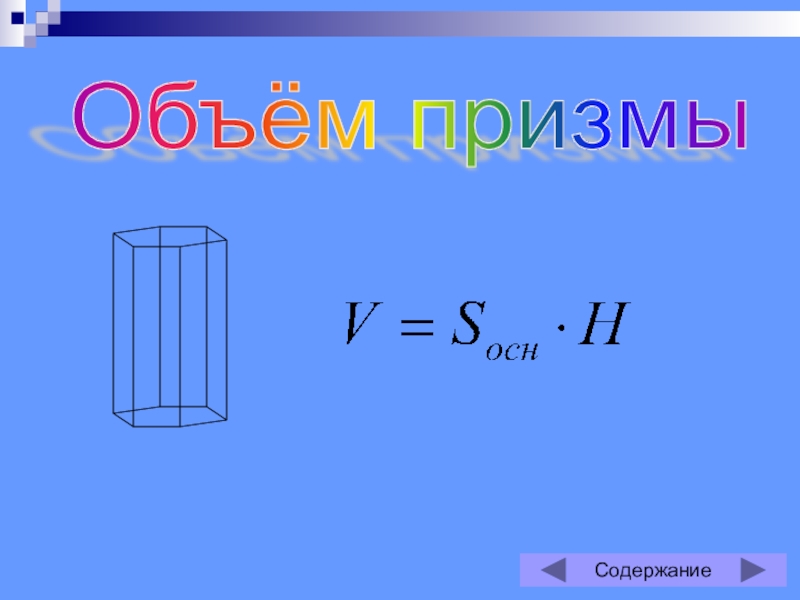 Объём призмы

$V = S_{осн} \cdot H$

Содержание